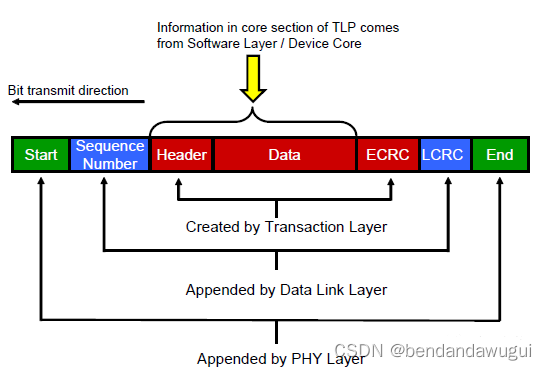 Information in core section of TLP comes from Software Layer / Device Core

Bit transmit direction

Start

Sequence Number

Header

Data

ECRC

LCRC

End

Created by Transaction Layer

Appended by Data Link Layer

Appended by PHY Layer

CSDN @bendandawugui